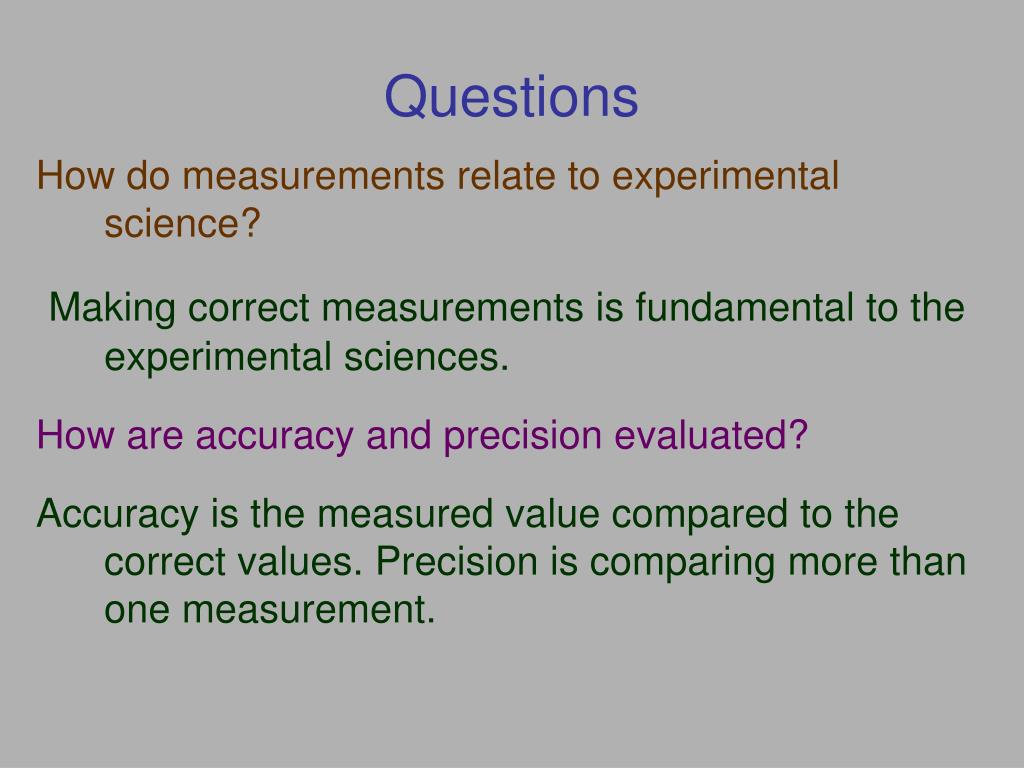 Questions

How do measurements relate to experimental science?

Making correct measurements is fundamental to the experimental sciences.

How are accuracy and precision evaluated?

Accuracy is the measured value compared to the correct values. Precision is comparing more than one measurement.